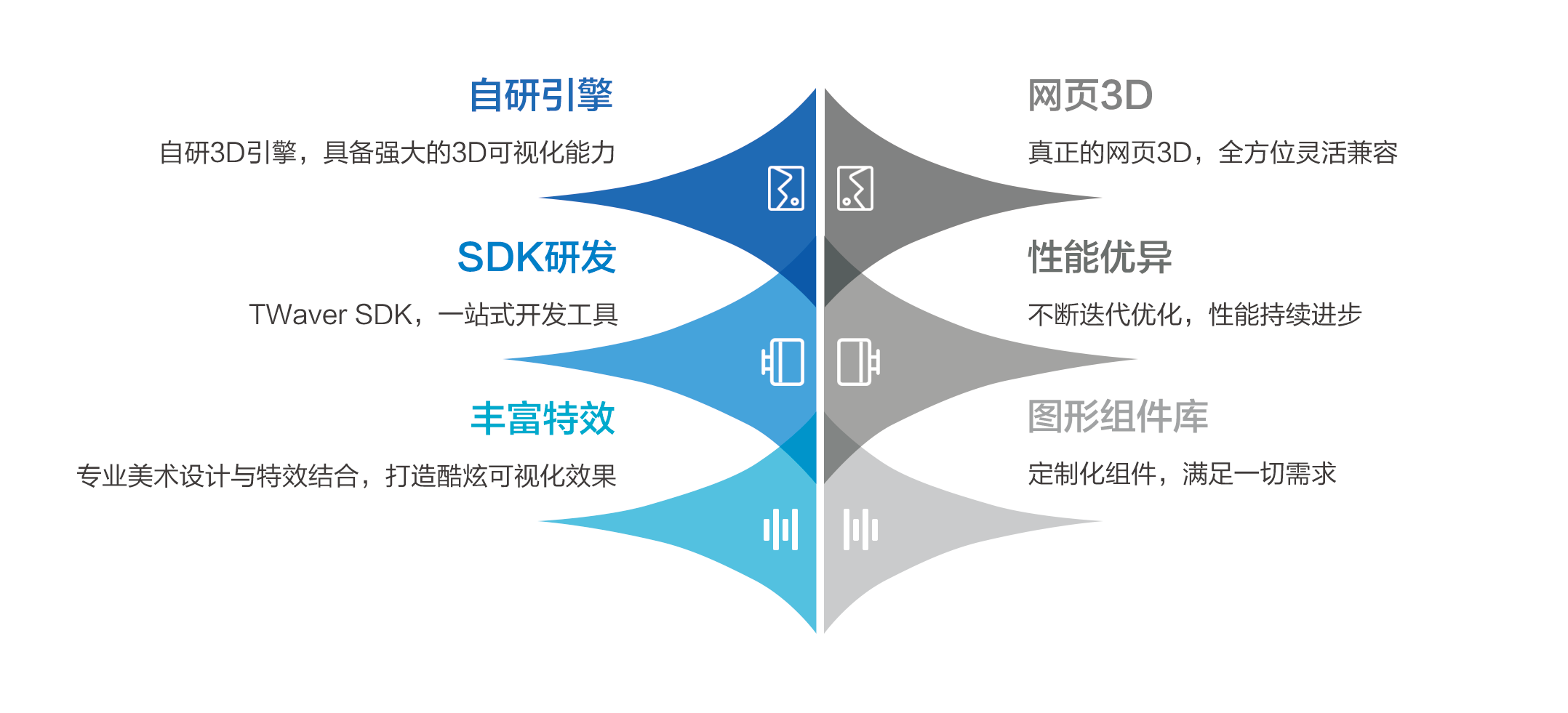 自研引擎

自研3D引擎，具备强大的3D可视化能力

SDK研发

TWaver SDK，一站式开发工具

丰富特效

专业美术设计与特效结合，打造酷炫可视化效果

网页3D

真正的网页3D，全方位灵活兼容

性能优异

不断迭代优化，性能持续进步

图形组件库

定制化组件，满足一切需求